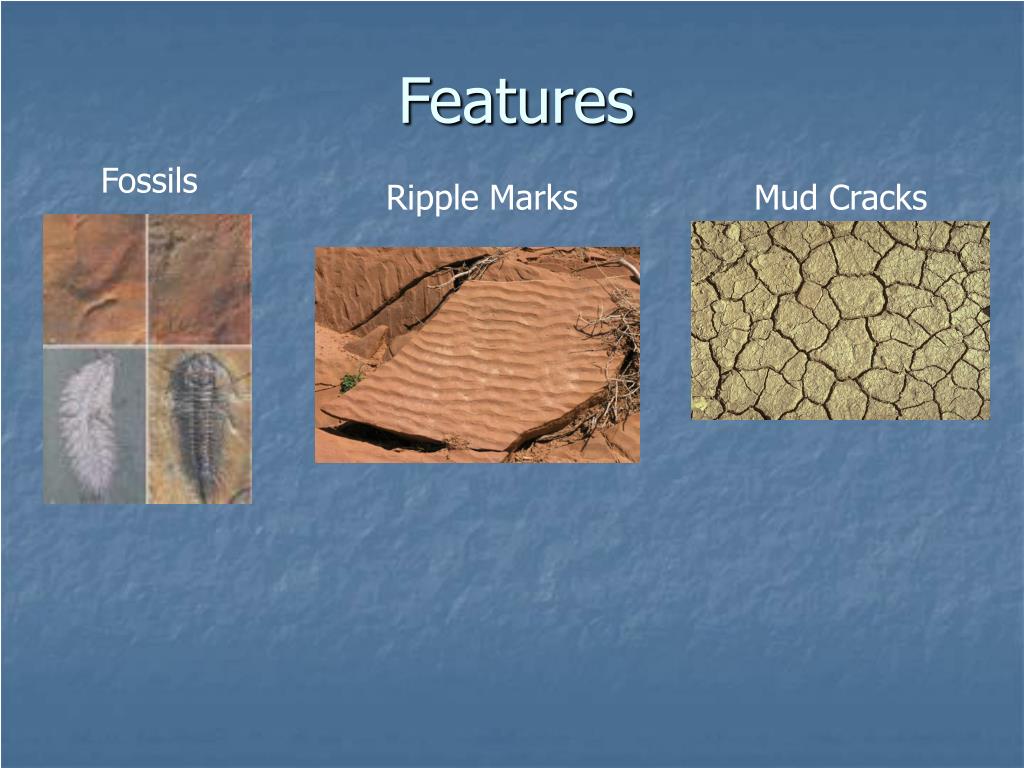 Features

Fossils

Ripple Marks

Mud Cracks